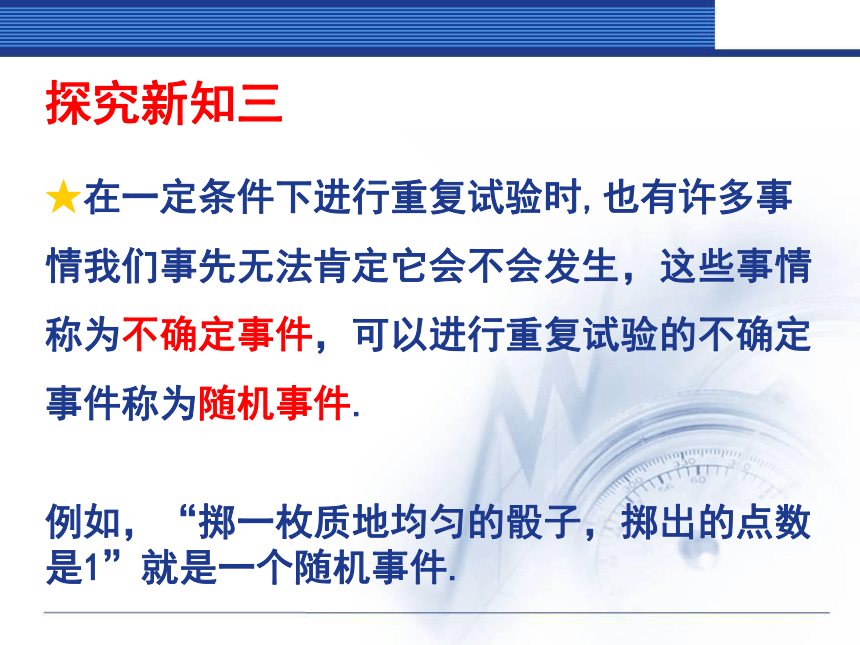 探究新知三

★在一定条件下进行重复试验时, 也有许多事情我们事先无法肯定它会不会发生，这些事情称为不确定事件，可以进行重复试验的不确定事件称为随机事件.

例如，“掷一枚质地均匀的骰子，掷出的点数是1”就是一个随机事件.